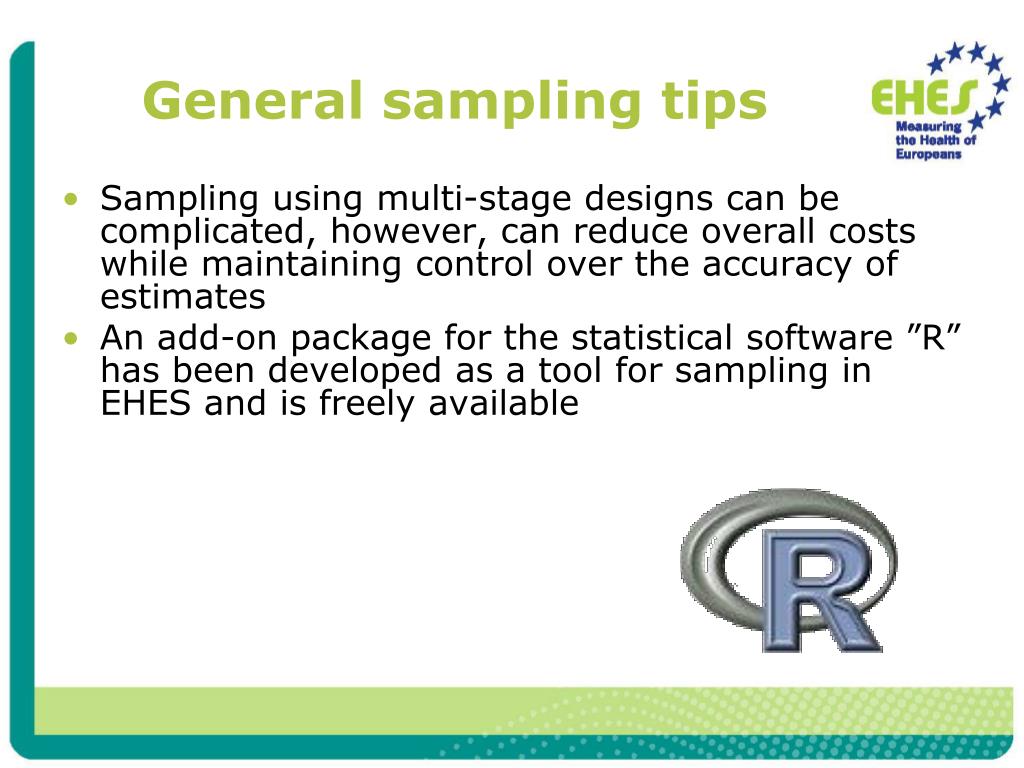 General sampling tips

EHES
Measuring the Health of Europeans

• Sampling using multi-stage designs can be complicated, however, can reduce overall costs while maintaining control over the accuracy of estimates
• An add-on package for the statistical software ”R” has been developed as a tool for sampling in EHES and is freely available

R